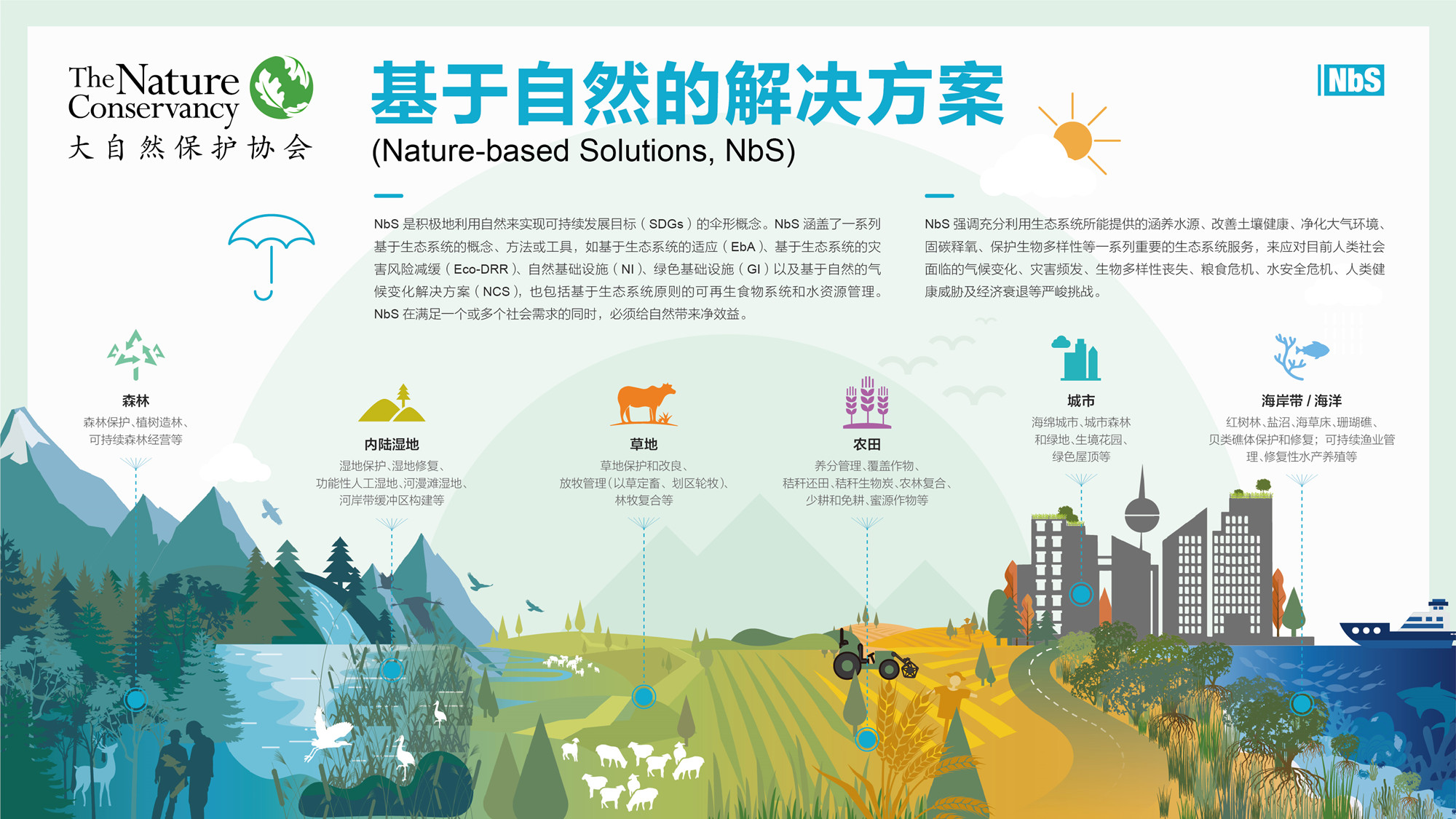 The Nature Conservancy
大自然保护协会

基于自然的解决方案
(Nature-based Solutions, NbS)

NbS

NbS 是积极地利用自然来实现可持续发展目标（SDGs）的伞形概念。NbS 涵盖了一系列基于生态系统的概念、方法或工具，如基于生态系统的适应（EbA）、基于生态系统的灾害风险减缓（Eco-DRR）、自然基础设施（NI）、绿色基础设施（GI）以及基于自然的气候变化解决方案（NCS），也包括基于生态系统原则的可再生食物系统和水资源管理。NbS 在满足一个或多个社会需求的同时，必须给自然带来净效益。

NbS 强调充分利用生态系统所能提供的涵养水源、改善土壤健康、净化大气环境、固碳释氧、保护生物多样性等一系列重要的生态系统服务，来应对目前人类社会面临的气候变化、灾害频发、生物多样性丧失、粮食危机、水安全危机、人类健康威胁及经济衰退等严峻挑战。

森林
森林保护、植树造林、可持续森林经营等

内陆湿地
湿地保护、湿地修复、功能性人工湿地、河漫滩湿地、河岸带缓冲区构建等

草地
草地保护和改良、放牧管理（以草定畜、划区轮牧）、林牧复合等

农田
养分管理、覆盖作物、秸秆还田、秸秆生物炭、农林复合、少耕和免耕、蜜源作物等

城市
海绵城市、城市森林和绿地、生境花园、绿色屋顶等

海岸带 / 海洋
红树林、盐沼、海草床、珊瑚礁、贝类礁体保护和修复；可持续渔业管理、修复性水产养殖等